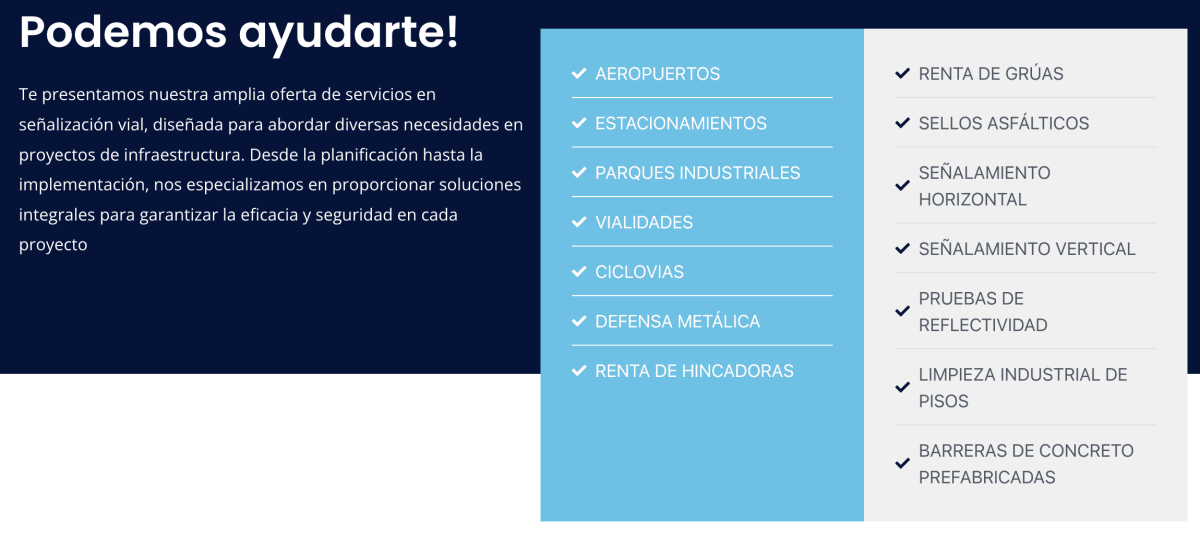 Podemos ayudarte!

Te presentamos nuestra amplia oferta de servicios en señalización vial, diseñada para abordar diversas necesidades en proyectos de infraestructura. Desde la planificación hasta la implementación, nos especializamos en proporcionar soluciones integrales para garantizar la eficacia y seguridad en cada proyecto

AEROPUERTOS
ESTACIONAMIENTOS
PARQUES INDUSTRIALES
VIALIDADES
CICLOVIAS
DEFENSA METÁLICA
RENTA DE HINCADORAS

RENTA DE GRÚAS
SELLOS ASFÁLTICOS
SEÑALAMIENTO HORIZONTAL
SEÑALAMIENTO VERTICAL
PRUEBAS DE REFLECTIVIDAD
LIMPIEZA INDUSTRIAL DE PISOS
BARRERAS DE CONCRETO PREFABRICADAS